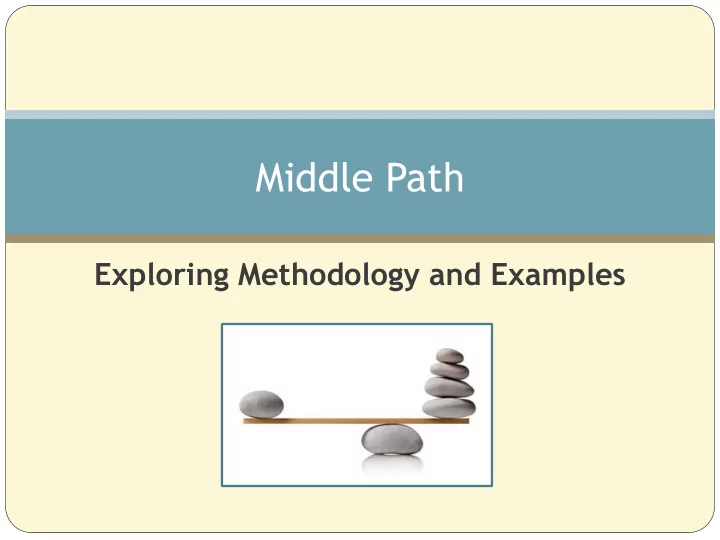 Middle Path

Exploring Methodology and Examples